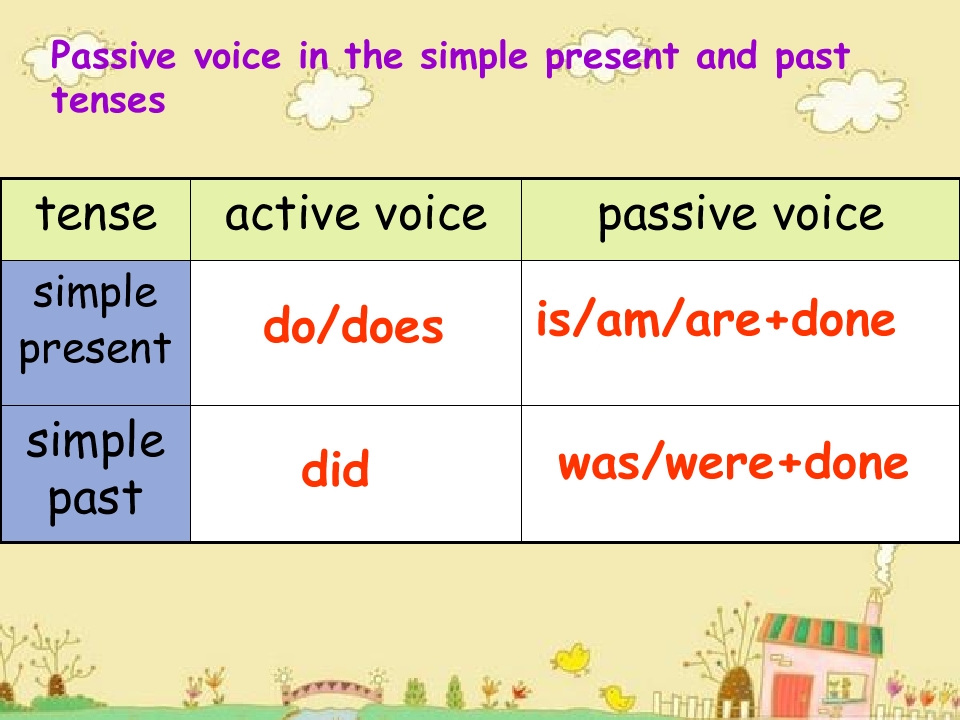 Passive voice in the simple present and past tenses

| tense | active voice | passive voice |
|---|---|---|
| simple present | do/does | is/am/are+done |
| simple past | did | was/were+done |